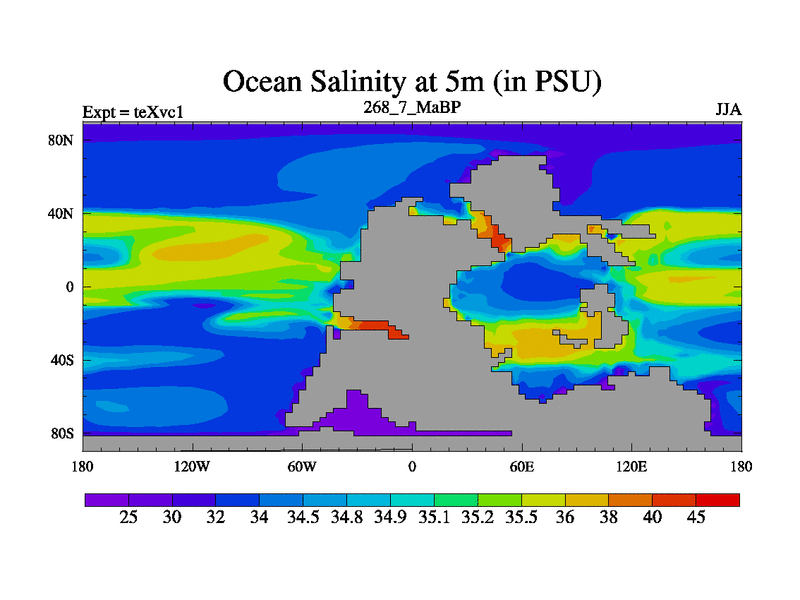 Ocean Salinity at 5m (in PSU)

Expt = teXvc1

268_7_MaBP

JJA

80N

40N

0

40S

80S

180

120W

60W

0

60E

120E

180

25 30 32 34 34.5 34.8 34.9 35.1 35.2 35.5 36 38 40 45